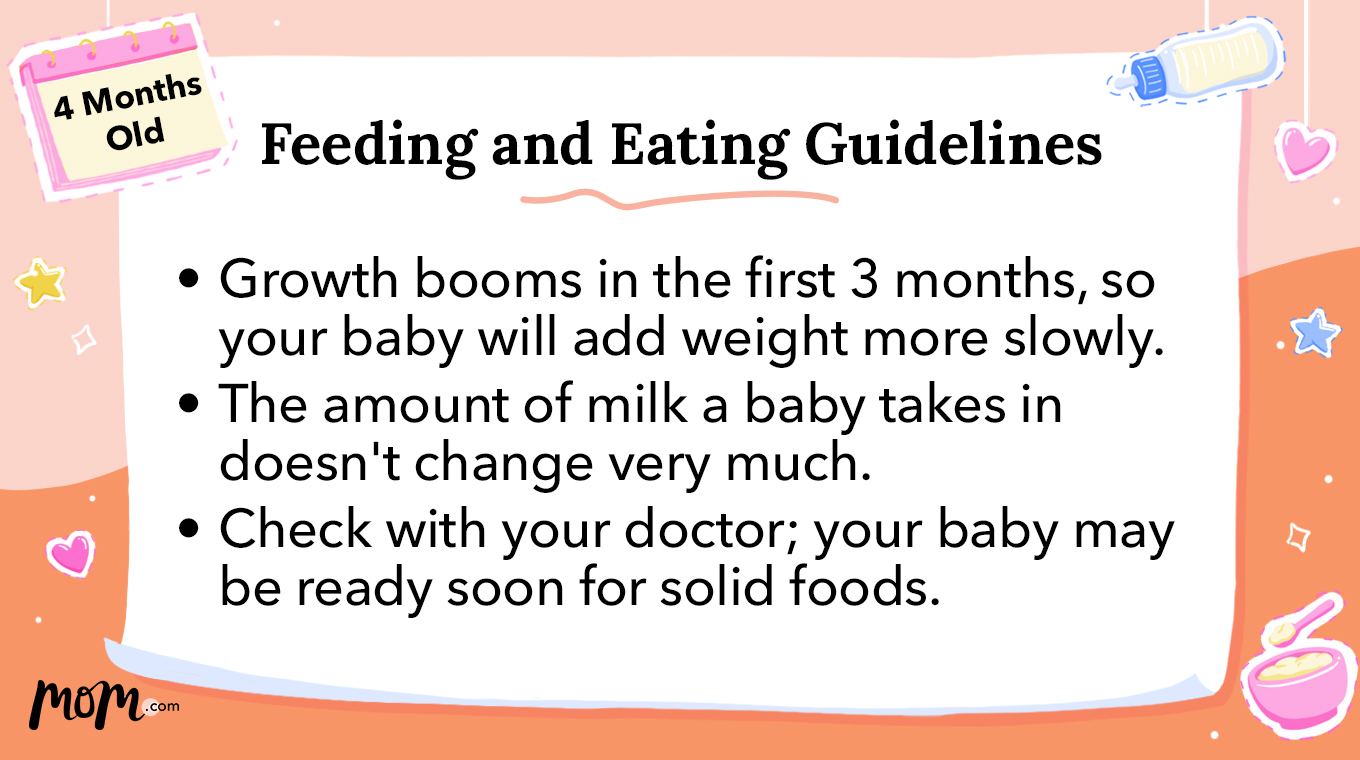 4 Months Old

Feeding and Eating Guidelines

• Growth booms in the first 3 months, so your baby will add weight more slowly.
• The amount of milk a baby takes in doesn't change very much.
• Check with your doctor; your baby may be ready soon for solid foods.

mom.com